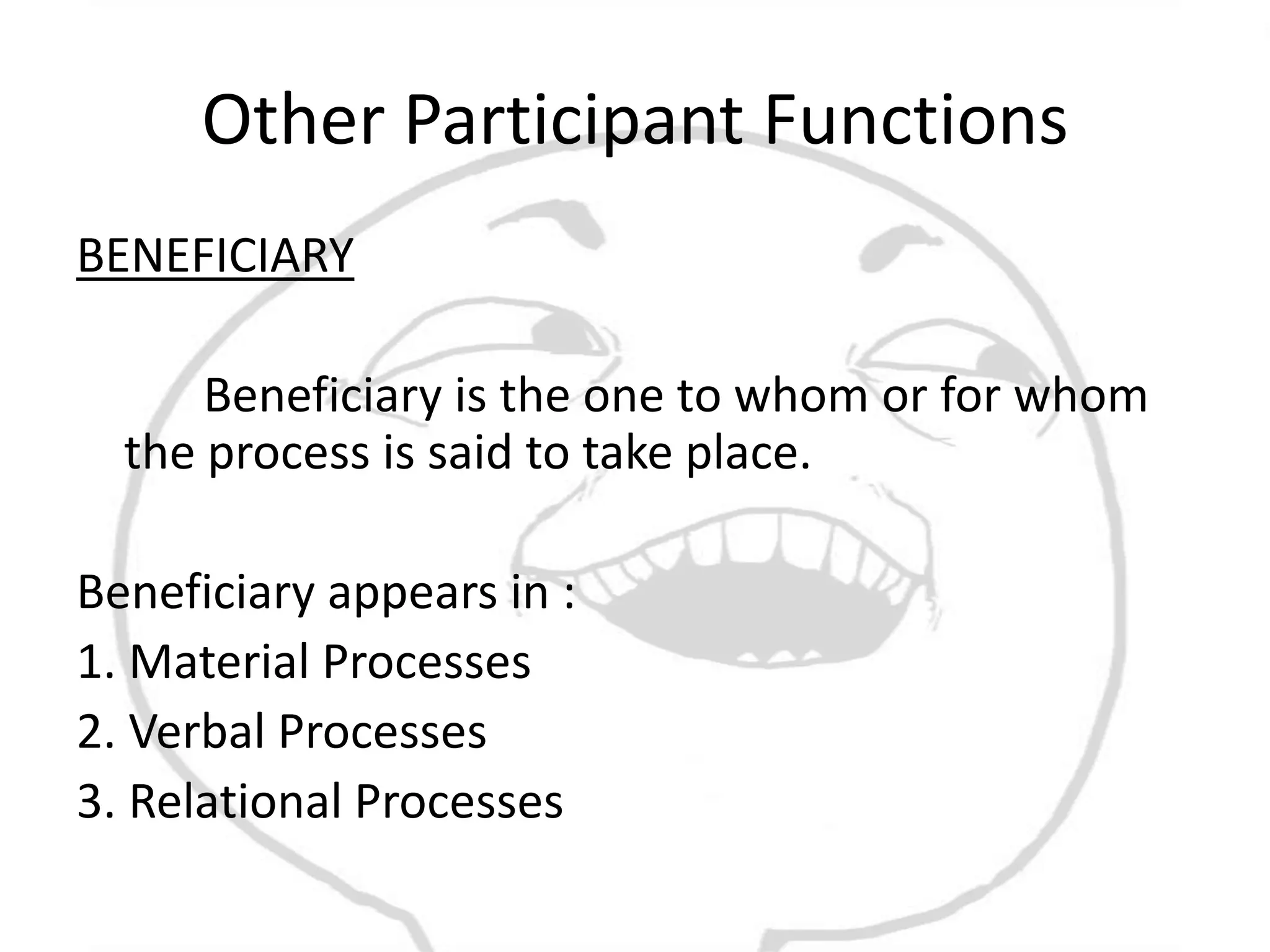 Other Participant Functions

BENEFICIARY

Beneficiary is the one to whom or for whom the process is said to take place.

Beneficiary appears in :

1. Material Processes

2. Verbal Processes

3. Relational Processes